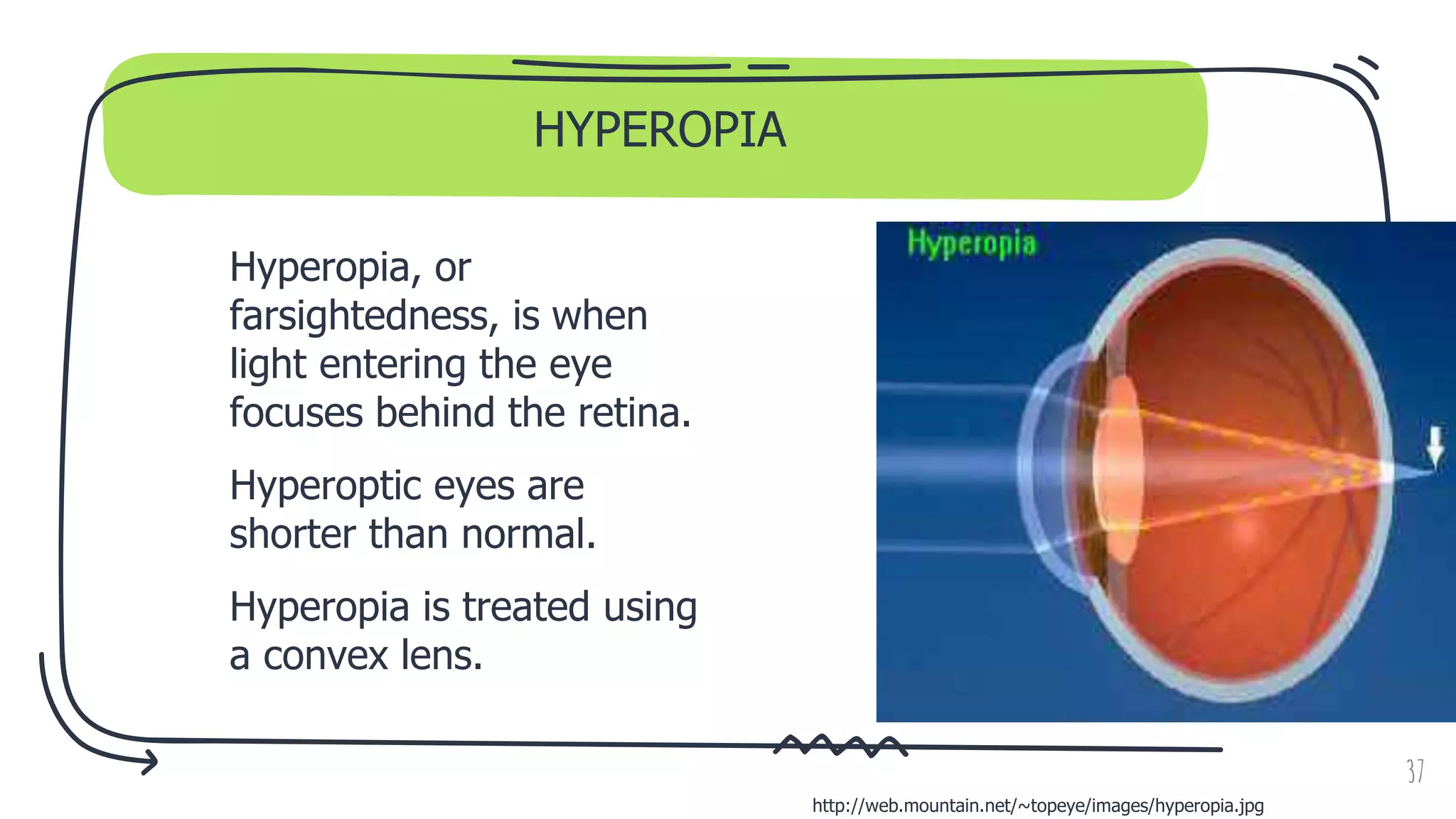 HYPEROPIA

Hyperopia, or farsightedness, is when light entering the eye focuses behind the retina.

Hyperoptic eyes are shorter than normal.

Hyperopia is treated using a convex lens.

Hyperopia

37

http://web.mountain.net/~topeye/images/hyperopia.jpg